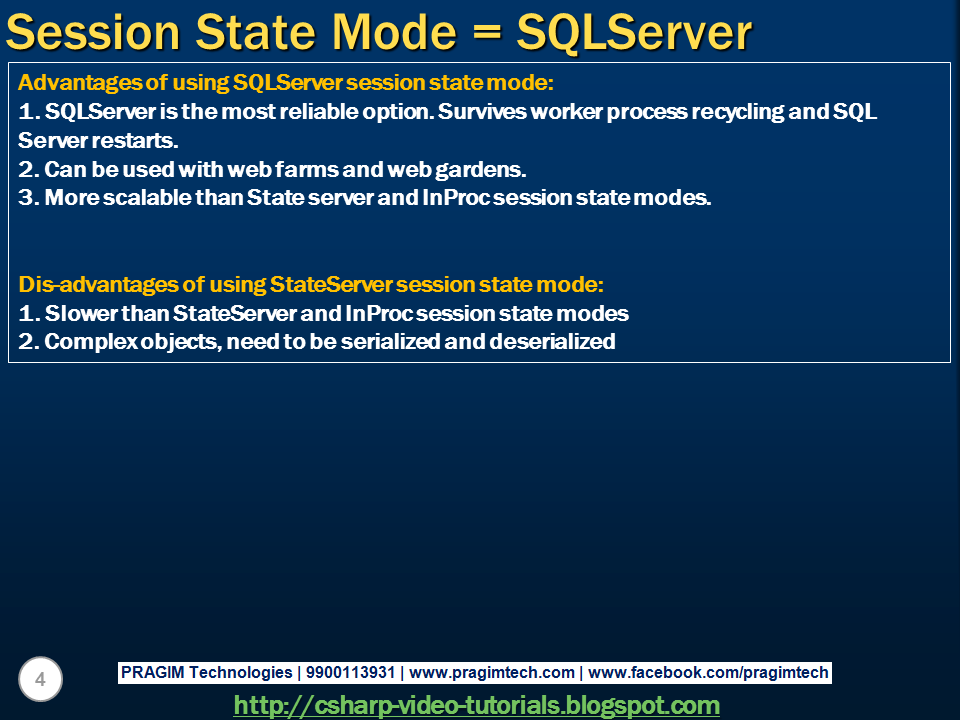 Session State Mode = SQLServer

Advantages of using SQLServer session state mode:
1. SQLServer is the most reliable option. Survives worker process recycling and SQL Server restarts.
2. Can be used with web farms and web gardens.
3. More scalable than State server and InProc session state modes.

Dis-advantages of using StateServer session state mode:
1. Slower than StateServer and InProc session state modes
2. Complex objects, need to be serialized and deserialized

4

PRAGIM Technologies | 9900113931 | www.pragimtech.com | www.facebook.com/pragimtech

http://csharp-video-tutorials.blogspot.com